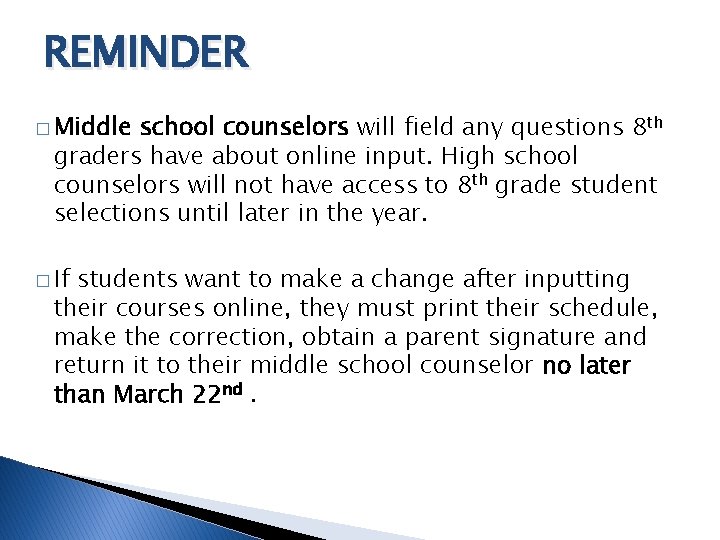 REMINDER

□ Middle school counselors will field any questions 8th graders have about online input. High school counselors will not have access to 8th grade student selections until later in the year.

□ If students want to make a change after inputting their courses online, they must print their schedule, make the correction, obtain a parent signature and return it to their middle school counselor no later than March 22nd .